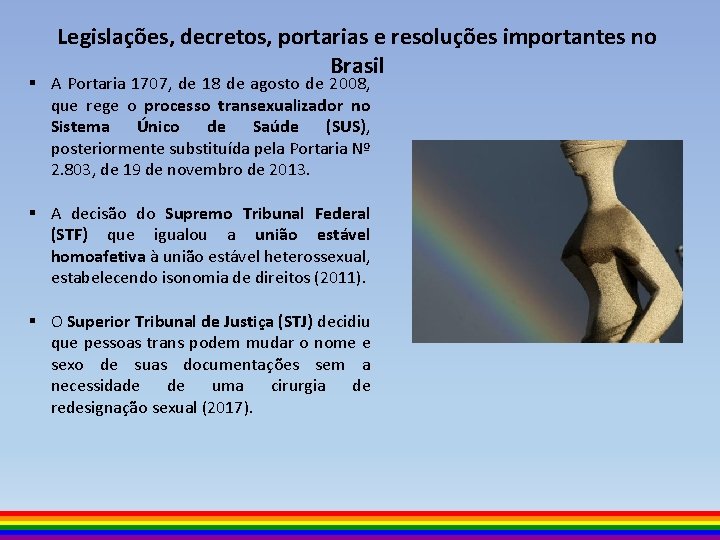 Legislações, decretos, portarias e resoluções importantes no Brasil

▪ A Portaria 1707, de 18 de agosto de 2008, que rege o processo transexualizador no Sistema Único de Saúde (SUS), posteriormente substituída pela Portaria Nº 2.803, de 19 de novembro de 2013.

▪ A decisão do Supremo Tribunal Federal (STF) que igualou a união estável homoafetiva à união estável heterossexual, estabelecendo isonomia de direitos (2011).

▪ O Superior Tribunal de Justiça (STJ) decidiu que pessoas trans podem mudar o nome e sexo de suas documentações sem a necessidade de uma cirurgia de redesignação sexual (2017).